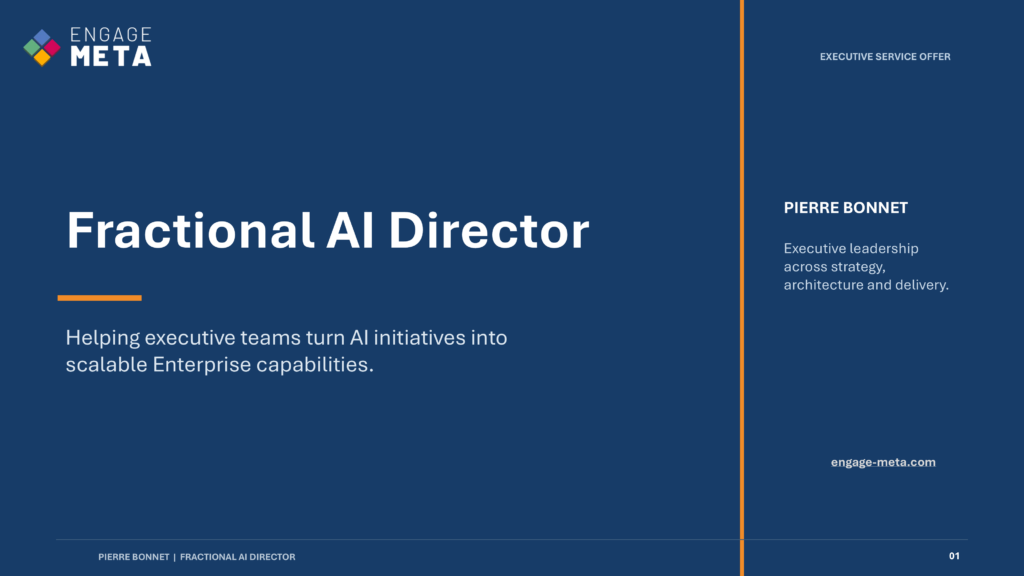 ENGAGE
META

EXECUTIVE SERVICE OFFER

Fractional AI Director

Helping executive teams turn AI initiatives into scalable Enterprise capabilities.

PIERRE BONNET

Executive leadership across strategy, architecture and delivery.

engage-meta.com

PIERRE BONNET | FRACTIONAL AI DIRECTOR

01